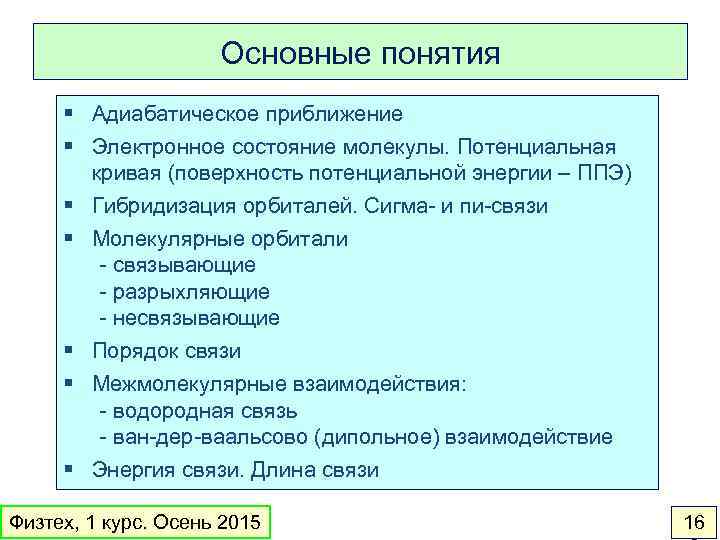 Основные понятия

▪ Адиабатическое приближение
▪ Электронное состояние молекулы. Потенциальная кривая (поверхность потенциальной энергии – ППЭ)
▪ Гибридизация орбиталей. Сигма- и пи-связи
▪ Молекулярные орбитали
- связывающие
- разрыхляющие
- несвязывающие
▪ Порядок связи
▪ Межмолекулярные взаимодействия:
- водородная связь
- ван-дер-ваальсово (дипольное) взаимодействие
▪ Энергия связи. Длина связи

Физтех, 1 курс. Осень 2015

16